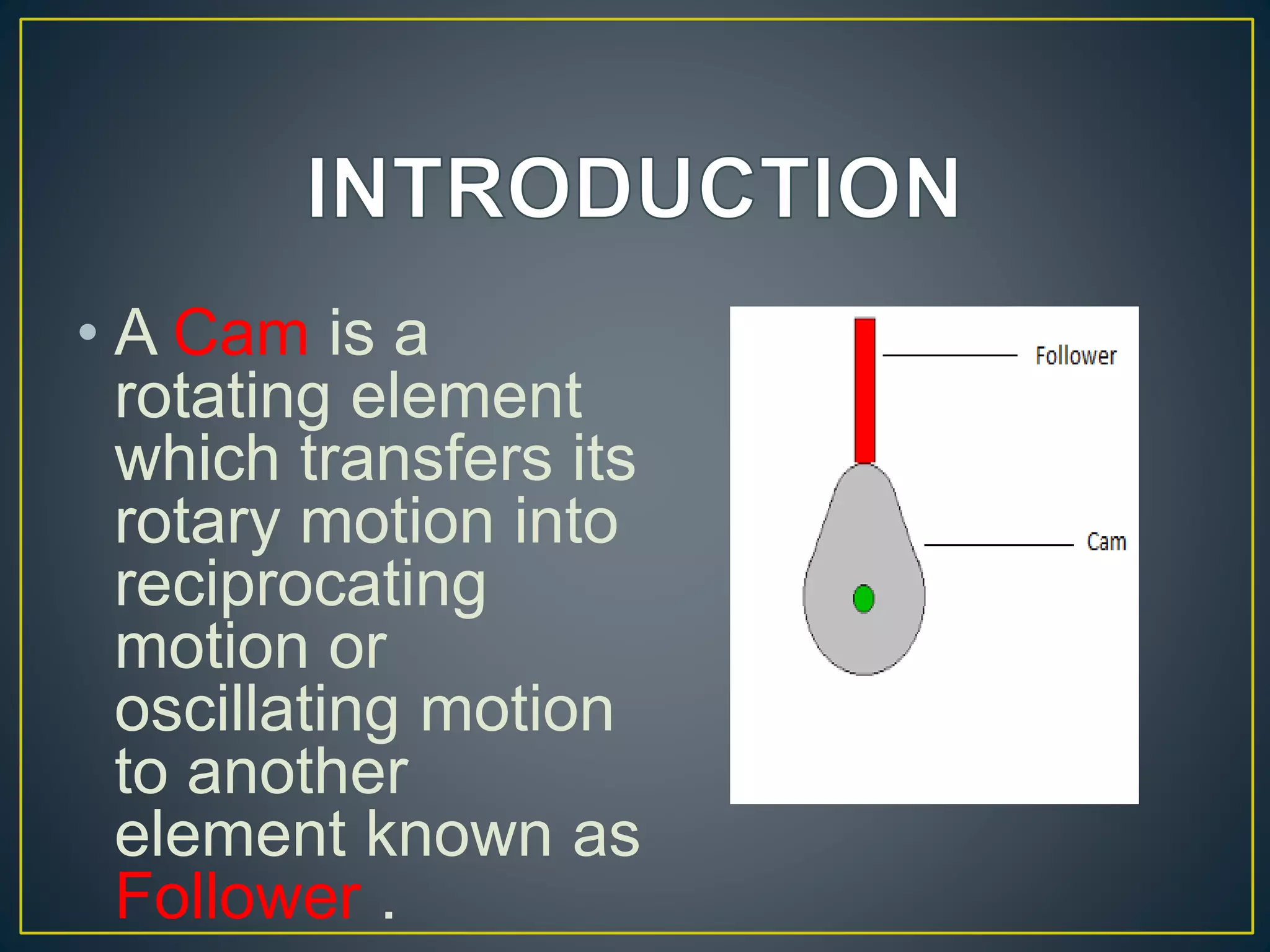 INTRODUCTION

• A Cam is a rotating element which transfers its rotary motion into reciprocating motion or oscillating motion to another element known as Follower .

Follower

Cam